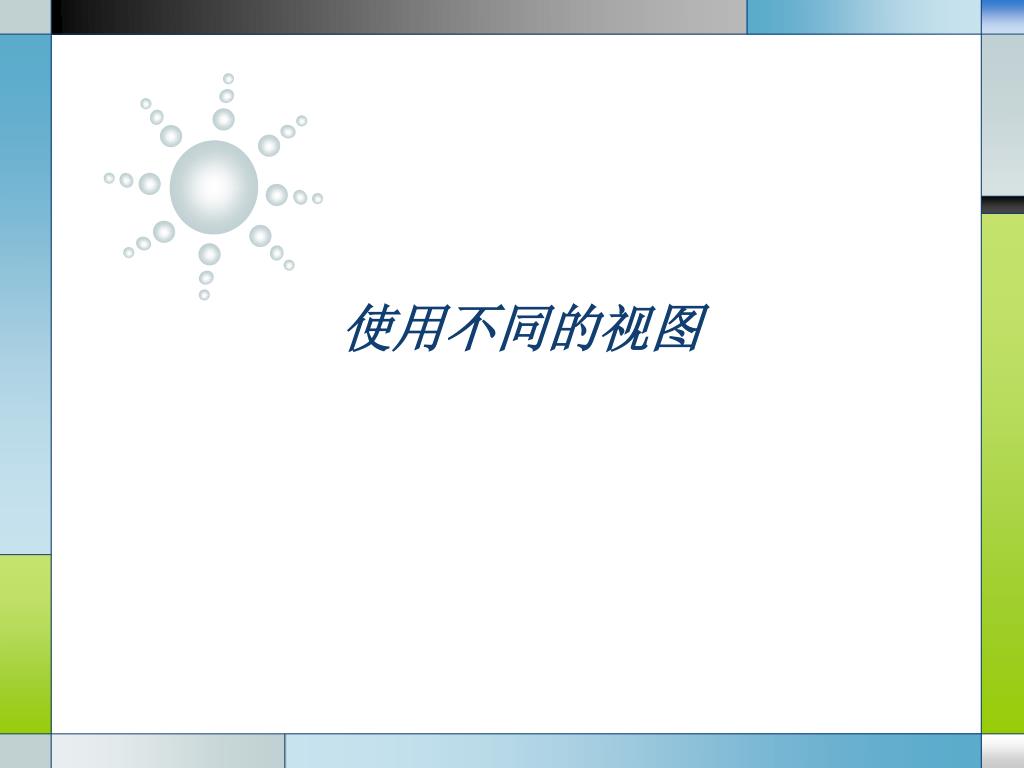 使用不同的视图